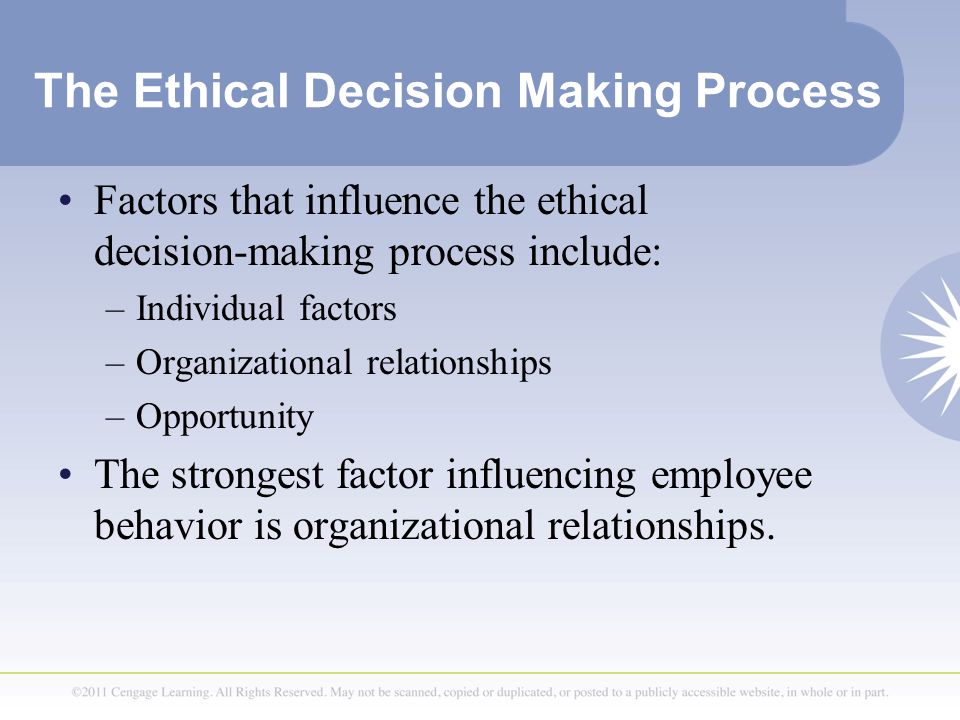 The Ethical Decision Making Process

• Factors that influence the ethical decision-making process include:
– Individual factors
– Organizational relationships
– Opportunity

• The strongest factor influencing employee behavior is organizational relationships.

©2011 Cengage Learning. All Rights Reserved. May not be scanned, copied or duplicated, or posted to a publicly accessible website, in whole or in part.